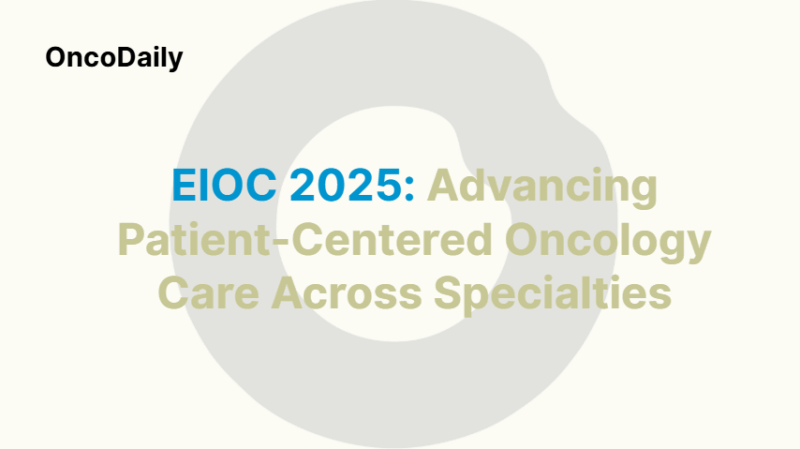 OncoDaily

EIOC 2025: Advancing Patient-Centered Oncology Care Across Specialties